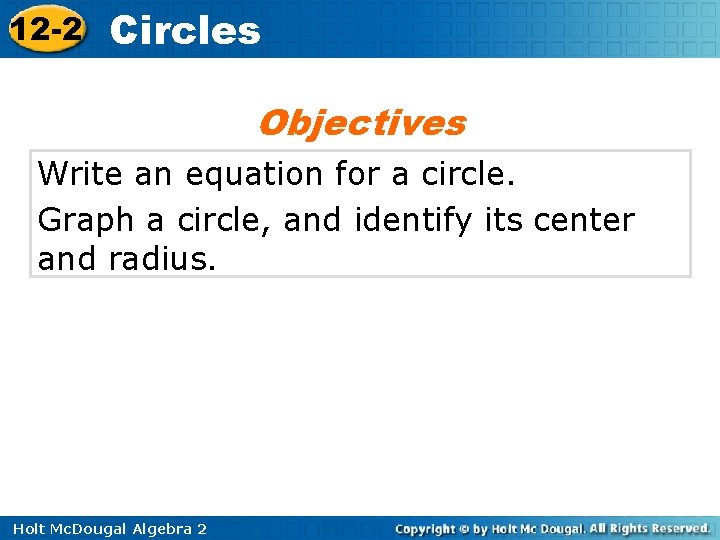 12-2 Circles

Objectives

Write an equation for a circle.

Graph a circle, and identify its center and radius.

Holt McDougal Algebra 2

Copyright © by Holt Mc Dougal. All Rights Reserved.